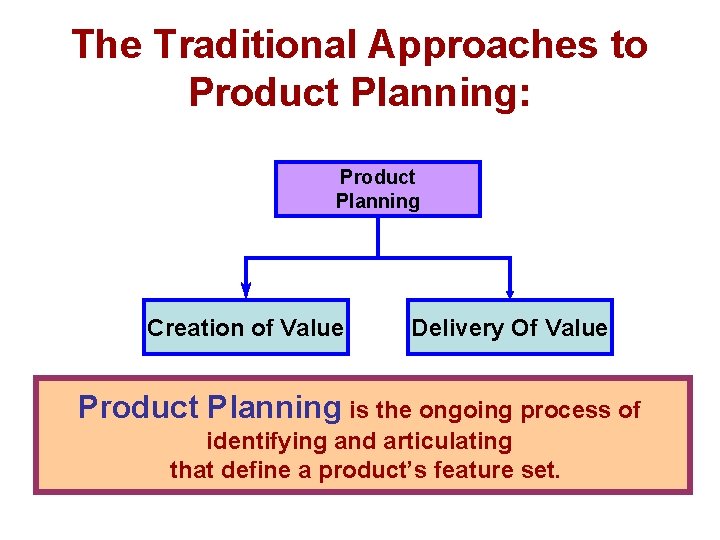 The Traditional Approaches to Product Planning:

Product Planning

Creation of Value

Delivery Of Value

Product Planning is the ongoing process of identifying and articulating that define a product's feature set.